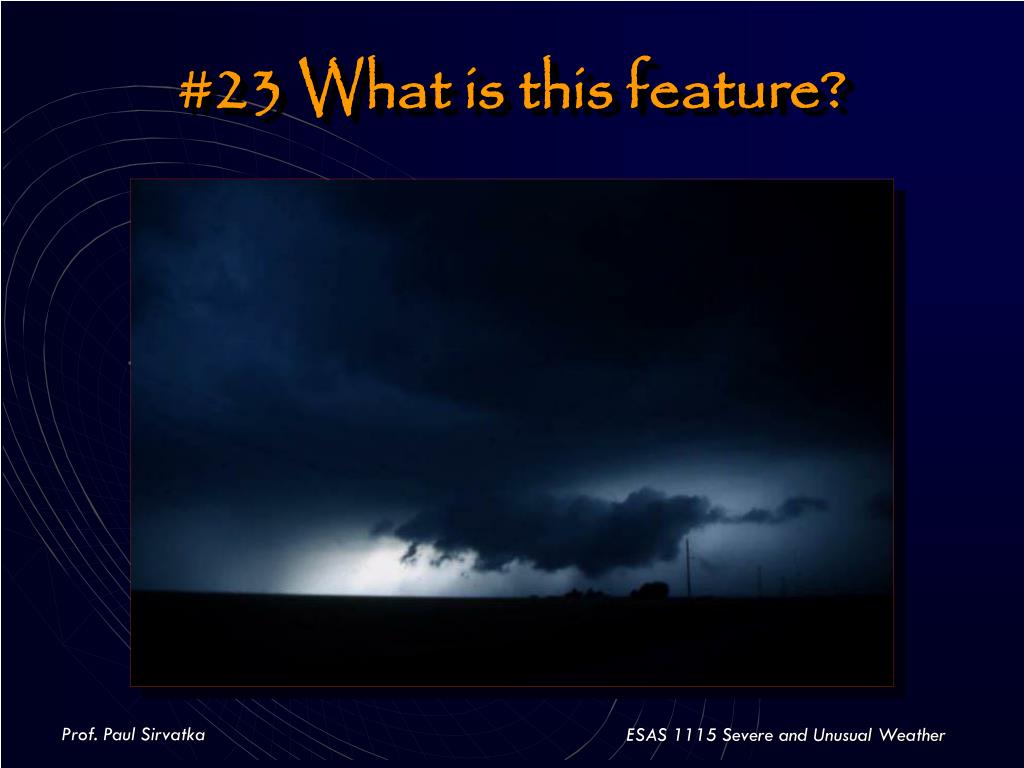 #23 What is this feature?

Prof. Paul Sirvatka

ESAS 1115 Severe and Unusual Weather